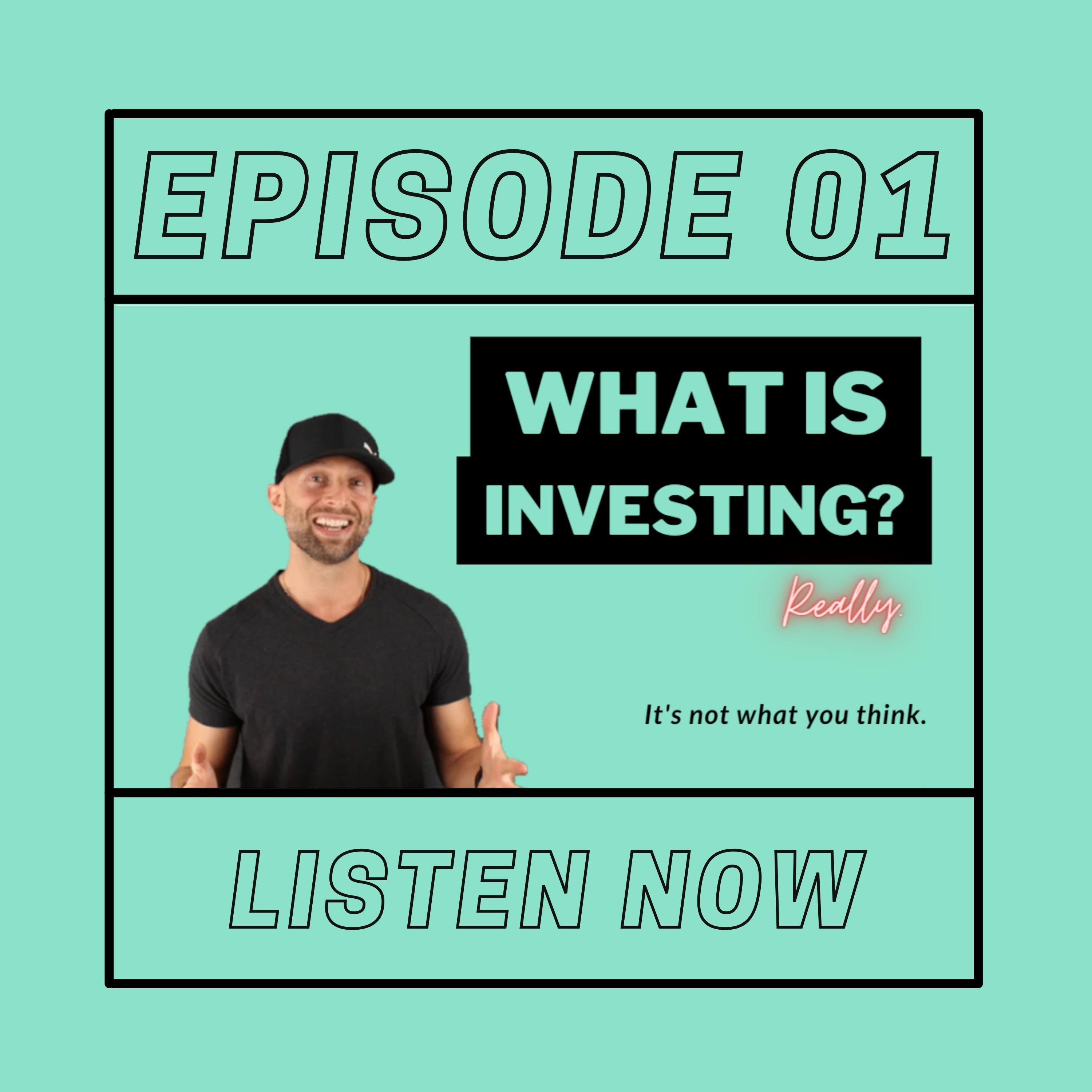 EPISODE 01

WHAT IS INVESTING?

Really.

It's not what you think.

LISTEN NOW